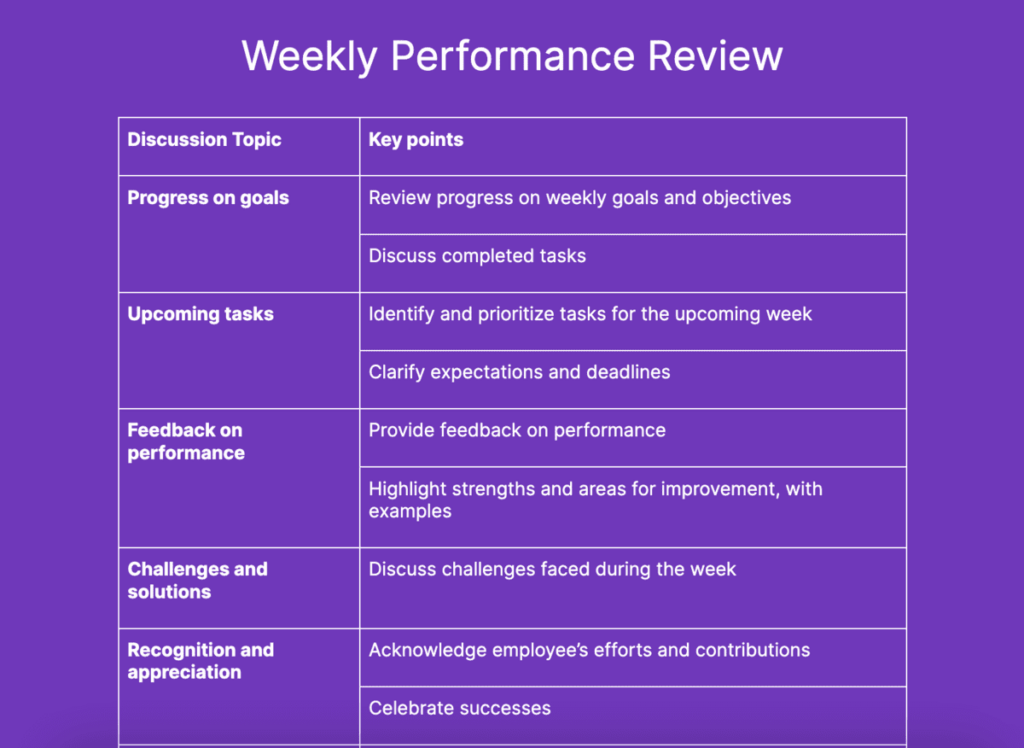 Weekly Performance Review

| Discussion Topic | Key points |
|---|---|
| Progress on goals | Review progress on weekly goals and objectives |
| | Discuss completed tasks |
| Upcoming tasks | Identify and prioritize tasks for the upcoming week |
| | Clarify expectations and deadlines |
| Feedback on performance | Provide feedback on performance |
| | Highlight strengths and areas for improvement, with examples |
| Challenges and solutions | Discuss challenges faced during the week |
| Recognition and appreciation | Acknowledge employee's efforts and contributions |
| | Celebrate successes |